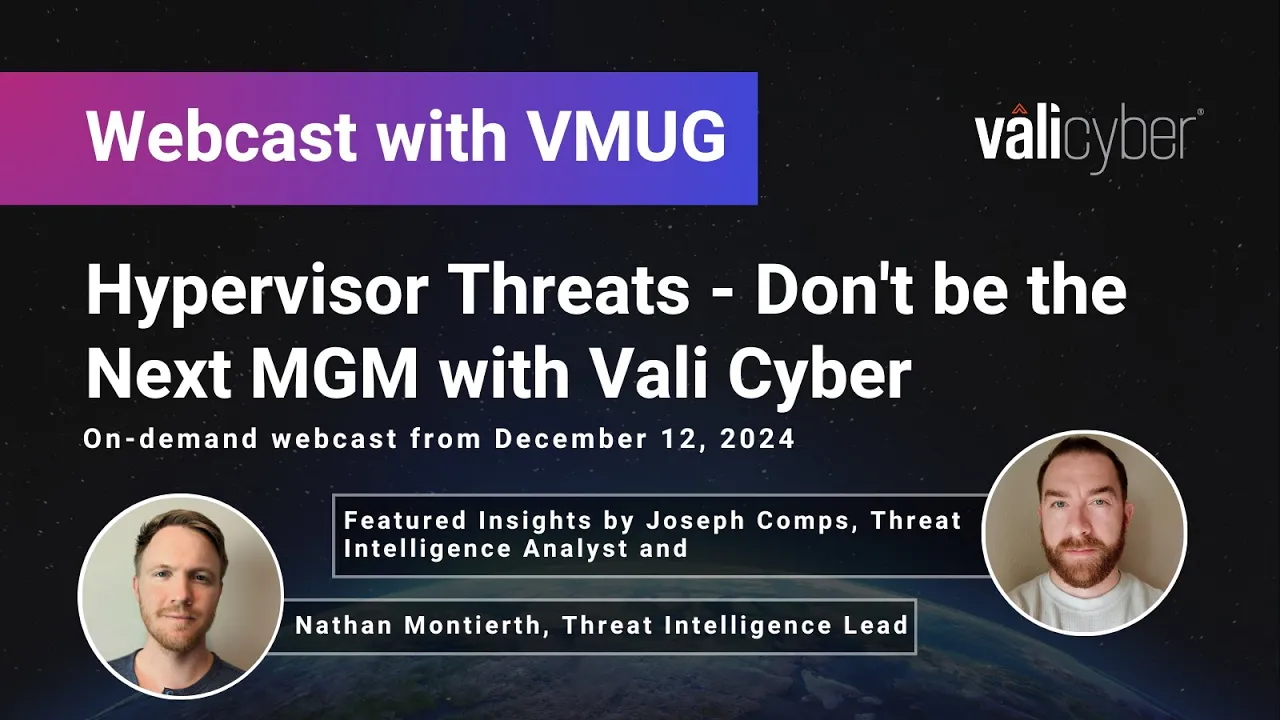 Webcast with VMUG

valicyber®

Hypervisor Threats - Don't be the Next MGM with Vali Cyber

On-demand webcast from December 12, 2024

Featured Insights by Joseph Comps, Threat Intelligence Analyst and

Nathan Montierth, Threat Intelligence Lead